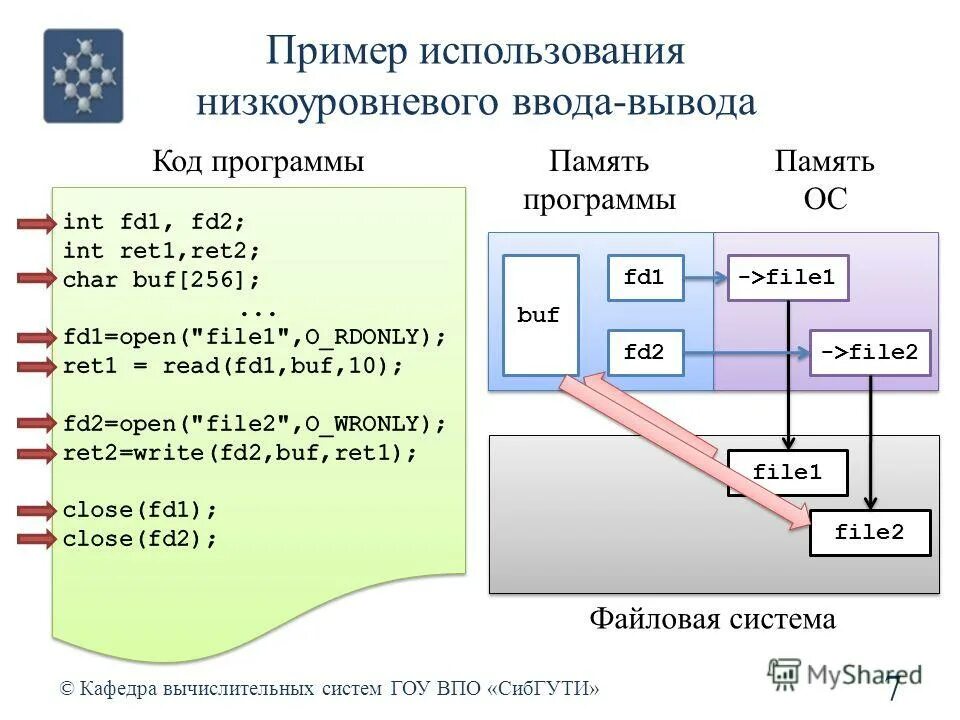 Пример использования низкоуровневого ввода-вывода

Код программы

int fd1, fd2;
int ret1,ret2;
char buf[256];
...
fd1=open("file1",O_RDONLY);
ret1 = read(fd1,buf,10);

fd2=open("file2",O_WRONLY);
ret2=write(fd2,buf,ret1);

close(fd1);
close(fd2);

Память программы

Память ОС

buf

fd1

fd2

->file1

->file2

file1

file2

Файловая система

© Кафедра вычислительных систем ГОУ ВПО «СибГУТИ»

MyShared

7